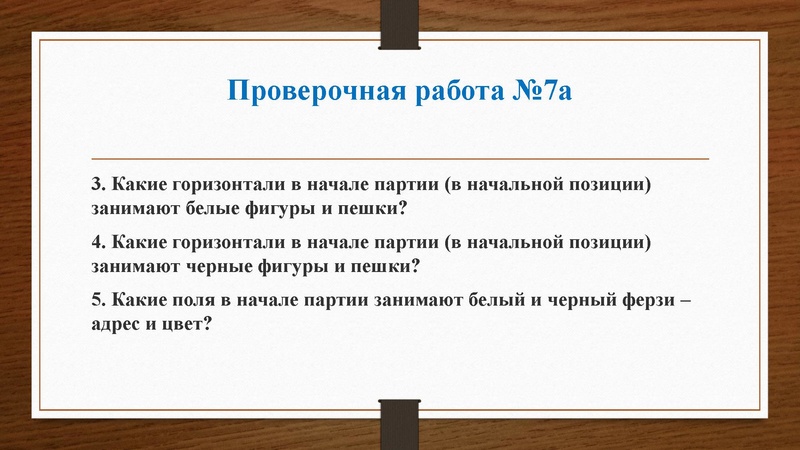 Проверочная работа №7а

3. Какие горизонтали в начале партии (в начальной позиции) занимают белые фигуры и пешки?

4. Какие горизонтали в начале партии (в начальной позиции) занимают черные фигуры и пешки?

5. Какие поля в начале партии занимают белый и черный ферзи – адрес и цвет?